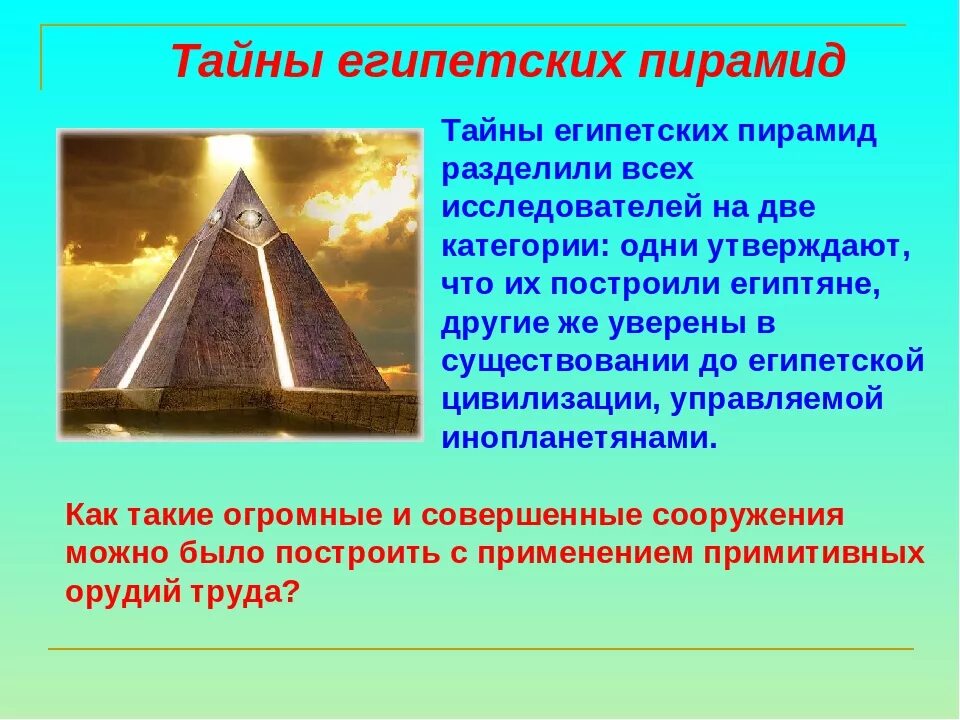 Тайны египетских пирамид

Тайны египетских пирамид разделили всех исследователей на две категории: одни утверждают, что их построили египтяне, другие же уверены в существовании до египетской цивилизации, управляемой инопланетянами.

Как такие огромные и совершенные сооружения можно было построить с применением примитивных орудий труда?